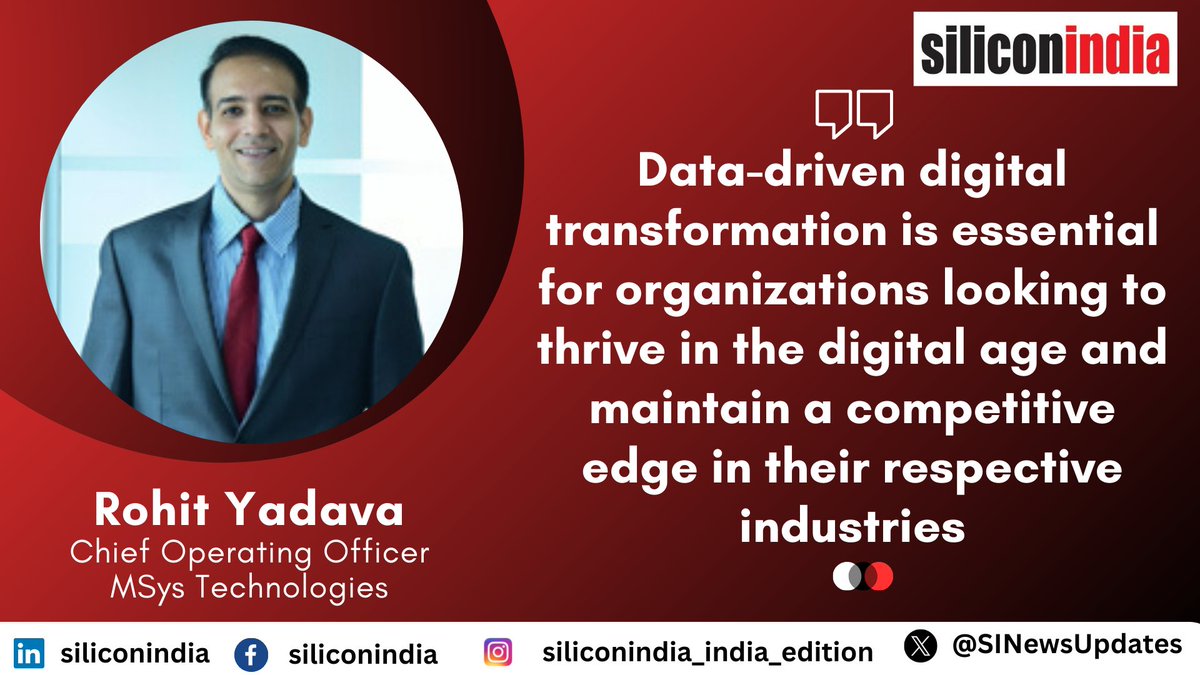 siliconindia

Data-driven digital transformation is essential for organizations looking to thrive in the digital age and maintain a competitive edge in their respective industries

Rohit Yadava
Chief Operating Officer
MSys Technologies

siliconindia siliconindia siliconindia_india_edition @SINewsUpdates